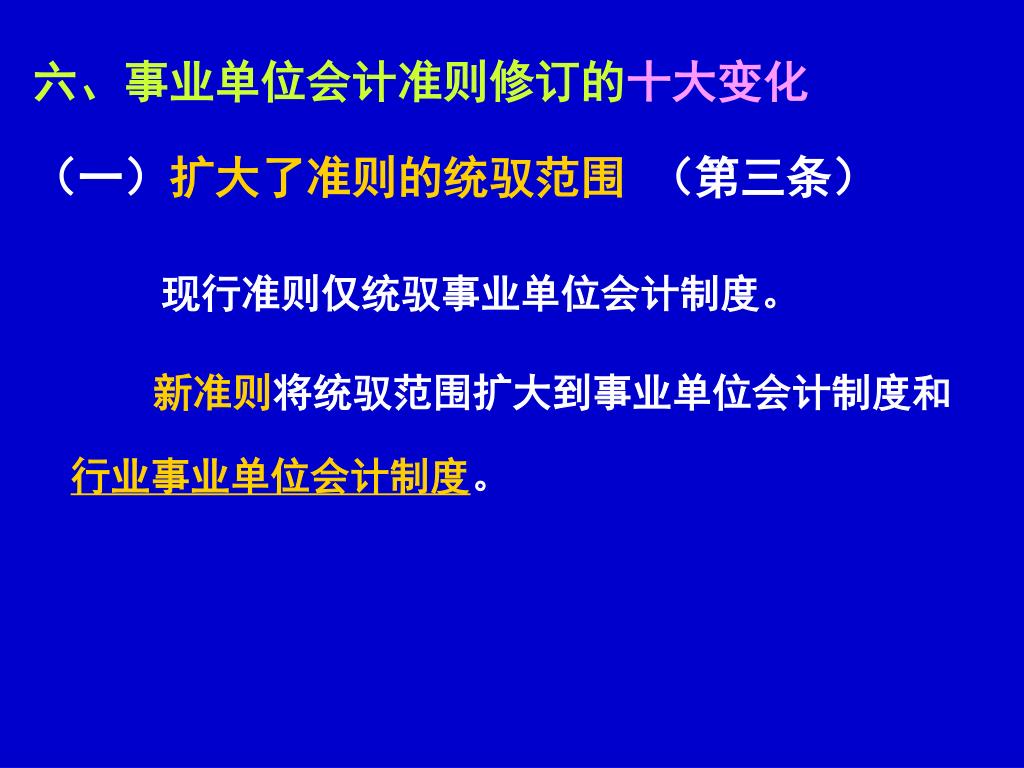 六、事业单位会计准则修订的十大变化

（一）扩大了准则的统驭范围 （第三条）

现行准则仅统驭事业单位会计制度。

新准则将统驭范围扩大到事业单位会计制度和行业事业单位会计制度。